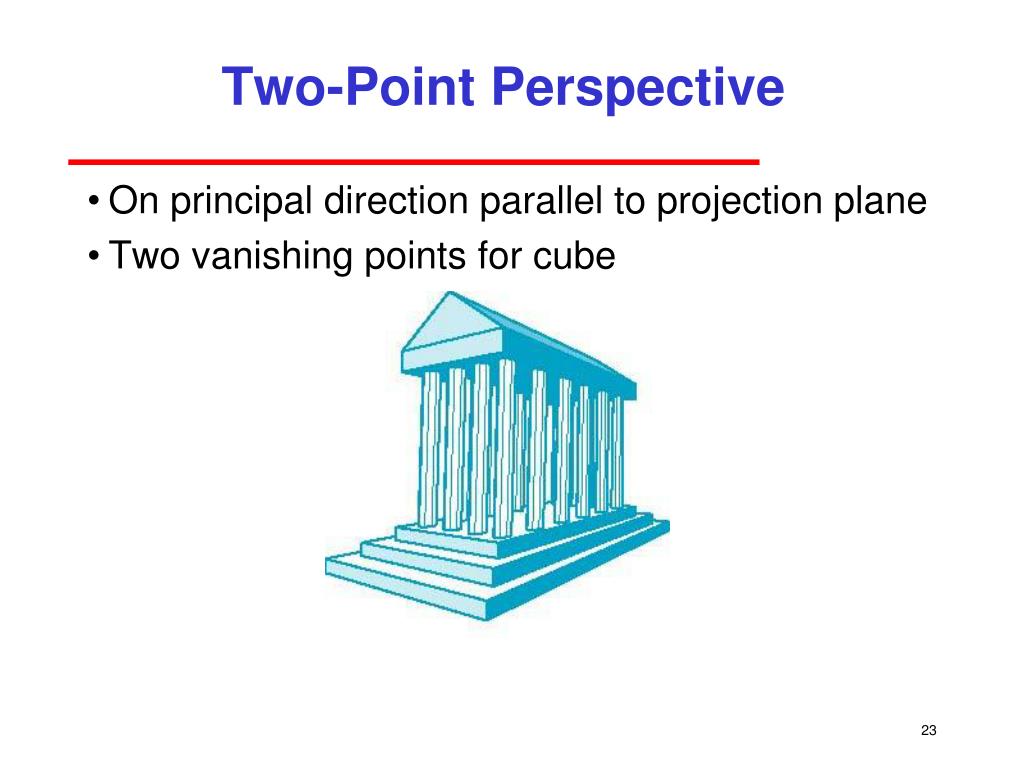 Two-Point Perspective

• On principal direction parallel to projection plane
• Two vanishing points for cube

23